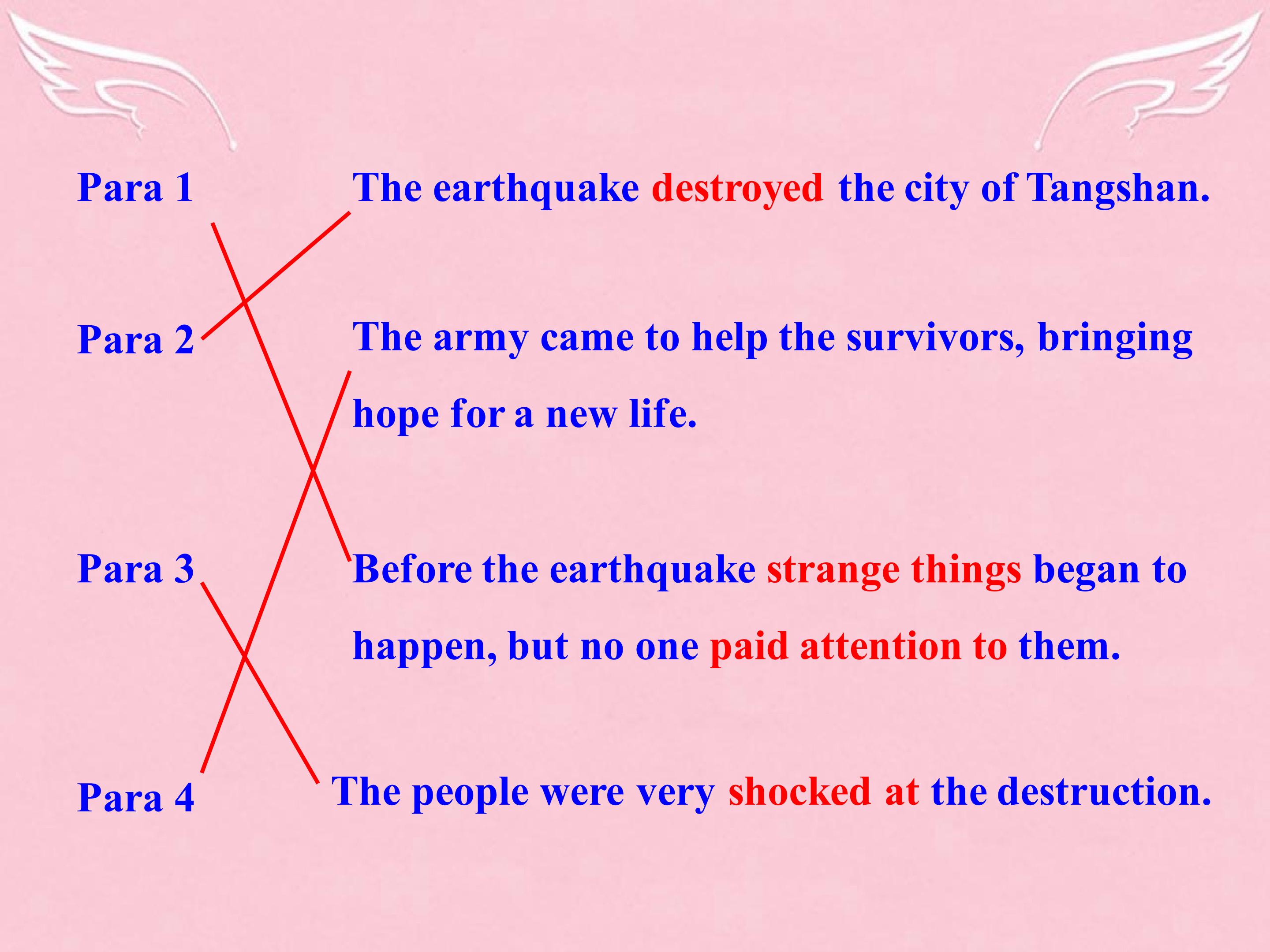 Para 1

Para 2

Para 3

Para 4

The earthquake destroyed the city of Tangshan.

The army came to help the survivors, bringing hope for a new life.

Before the earthquake strange things began to happen, but no one paid attention to them.

The people were very shocked at the destruction.